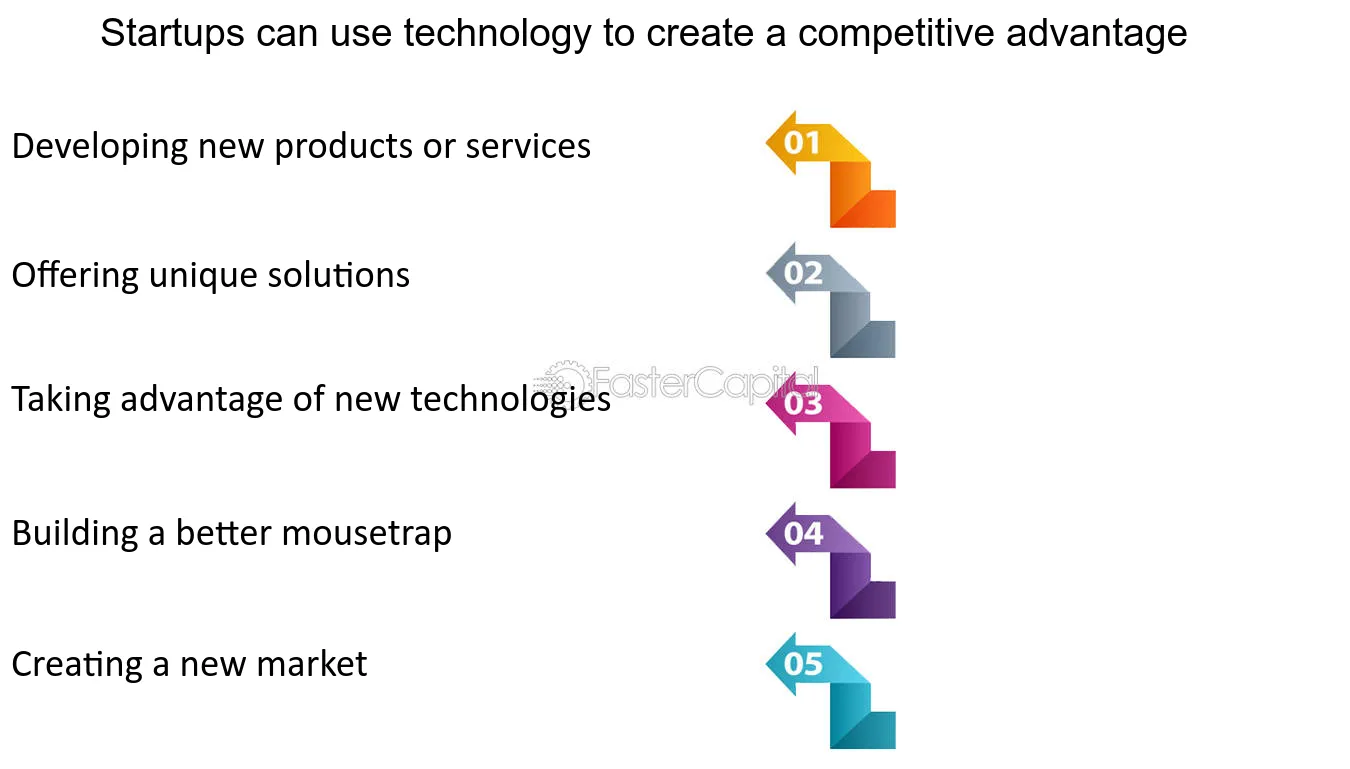 Startups can use technology to create a competitive advantage

Developing new products or services

01

Offering unique solutions

02

Taking advantage of new technologies

03

Building a better mousetrap

04

Creating a new market

05

FasterCapital